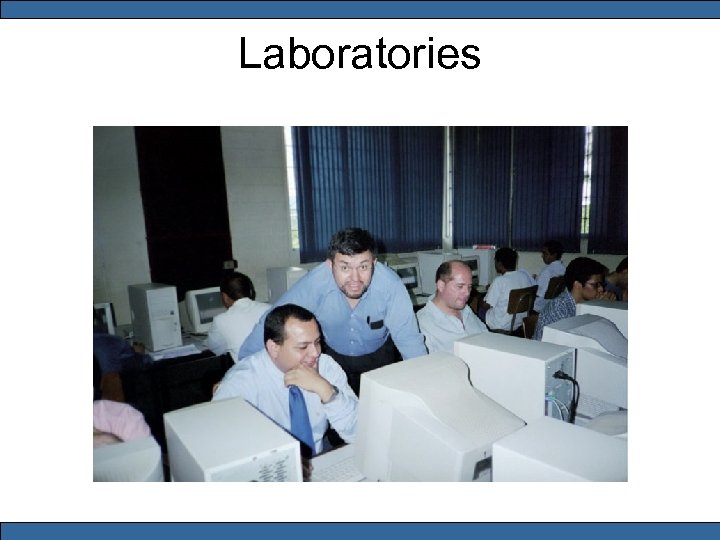 Laboratories